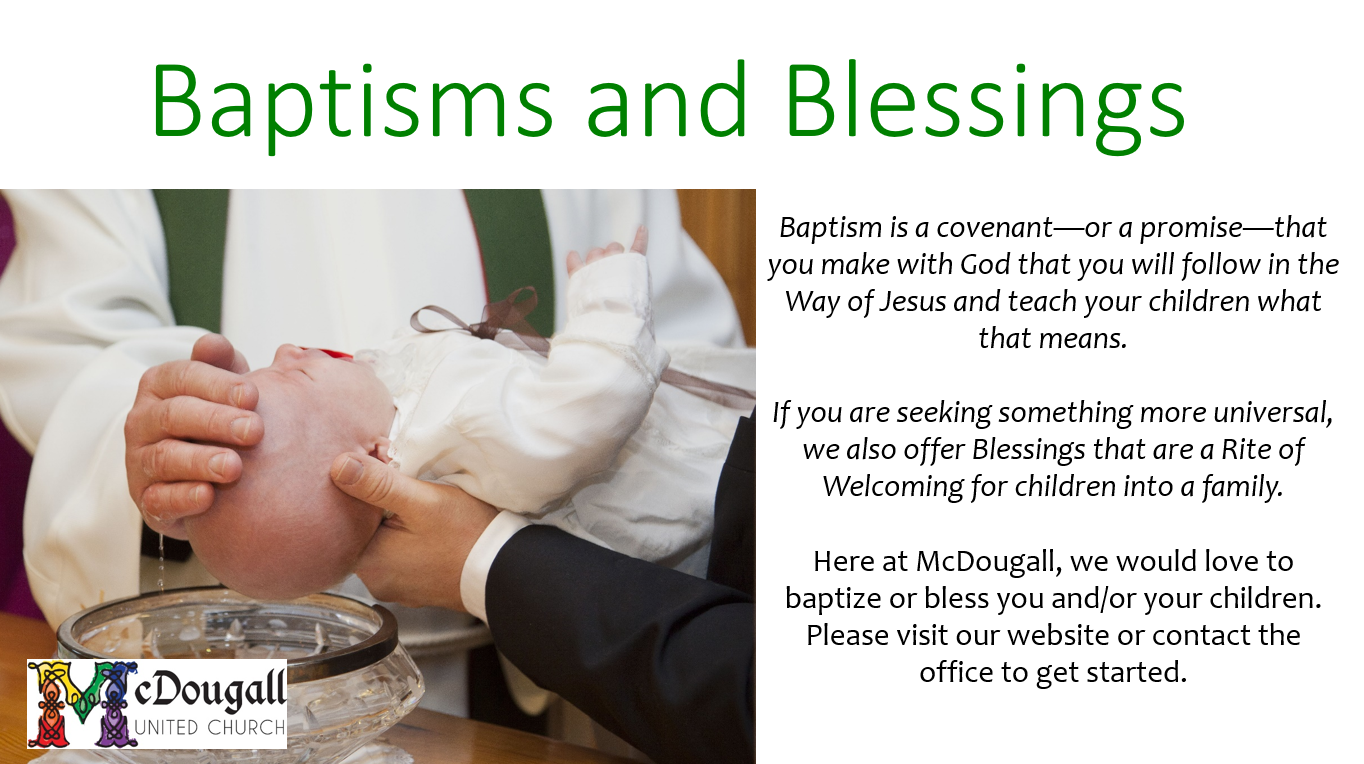 Baptisms and Blessings

Baptism is a covenant—or a promise—that you make with God that you will follow in the Way of Jesus and teach your children what that means.

If you are seeking something more universal, we also offer Blessings that are a Rite of Welcoming for children into a family.

Here at McDougall, we would love to baptize or bless you and/or your children. Please visit our website or contact the office to get started.

McDougall
UNITED CHURCH